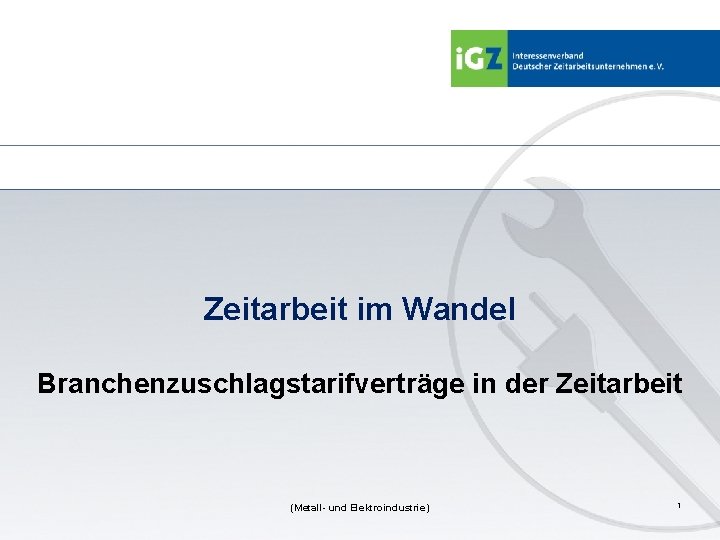 iGZ Interessenverband Deutscher Zeitarbeitsunternehmen e. V.

Zeitarbeit im Wandel

Branchenzuschlagstarifverträge in der Zeitarbeit

(Metall- und Elektroindustrie)

1